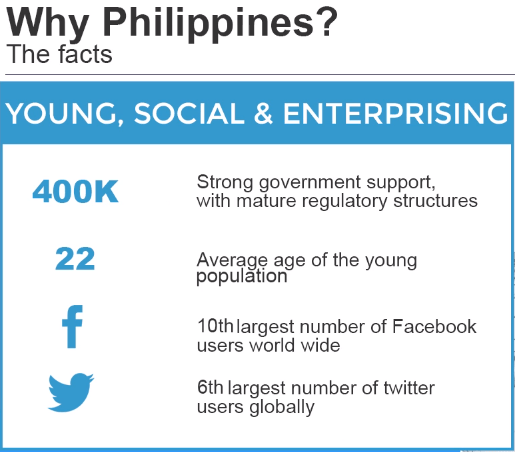 Why Philippines?
The facts

YOUNG, SOCIAL & ENTERPRISING

400K

Strong government support, with mature regulatory structures

22

Average age of the young population

f

10th largest number of Facebook users world wide

6th largest number of twitter users globally